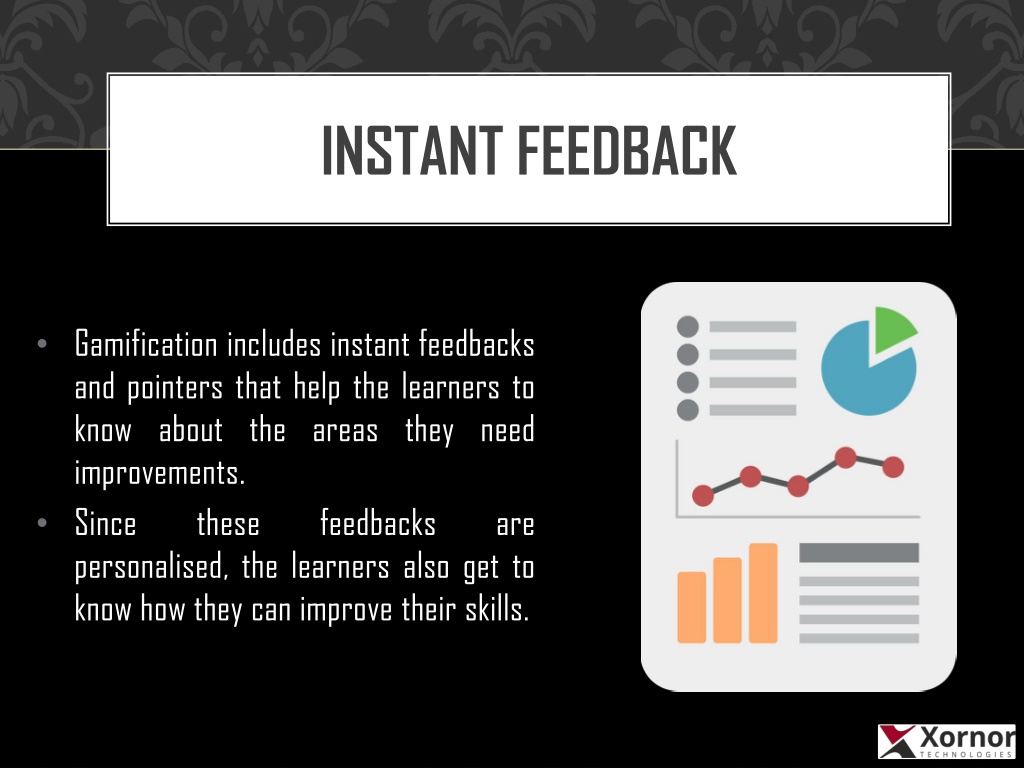 INSTANT FEEDBACK

• Gamification includes instant feedbacks and pointers that help the learners to know about the areas they need improvements.
• Since these feedbacks are personalised, the learners also get to know how they can improve their skills.

Xornor
TECHNOLOGIES